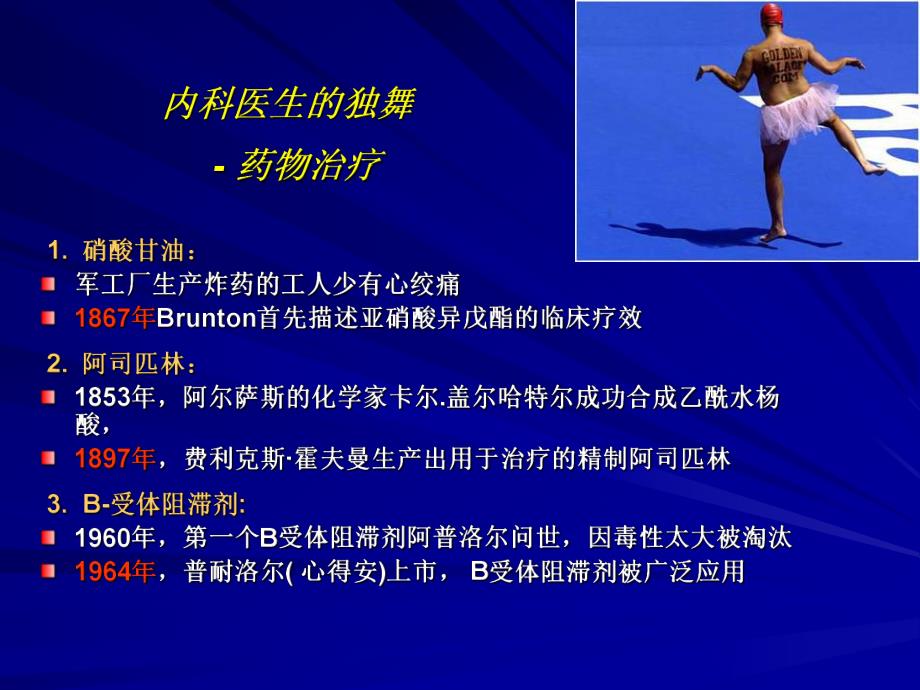 内科医生的独舞

- 药物治疗

GOLDEN PALACE .COM

1. 硝酸甘油：

军工厂生产炸药的工人少有心绞痛

1867年Brunton首先描述亚硝酸异戊酯的临床疗效

2. 阿司匹林：

1853年，阿尔萨斯的化学家卡尔.盖尔哈特尔成功合成乙酰水杨酸，

1897年，费利克斯·霍夫曼生产出用于治疗的精制阿司匹林

3. B-受体阻滞剂:

1960年，第一个B受体阻滞剂阿普洛尔问世，因毒性太大被淘汰

1964年，普耐洛尔( 心得安)上市， B受体阻滞剂被广泛应用